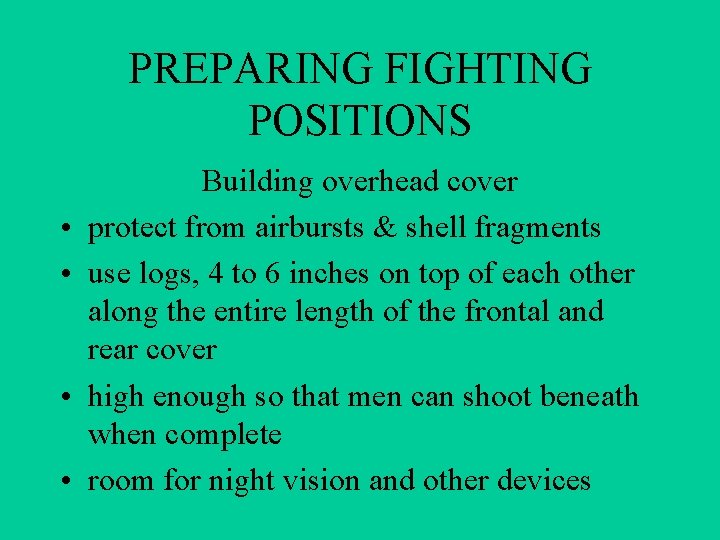 PREPARING FIGHTING POSITIONS

Building overhead cover

• protect from airbursts & shell fragments
• use logs, 4 to 6 inches on top of each other along the entire length of the frontal and rear cover
• high enough so that men can shoot beneath when complete
• room for night vision and other devices